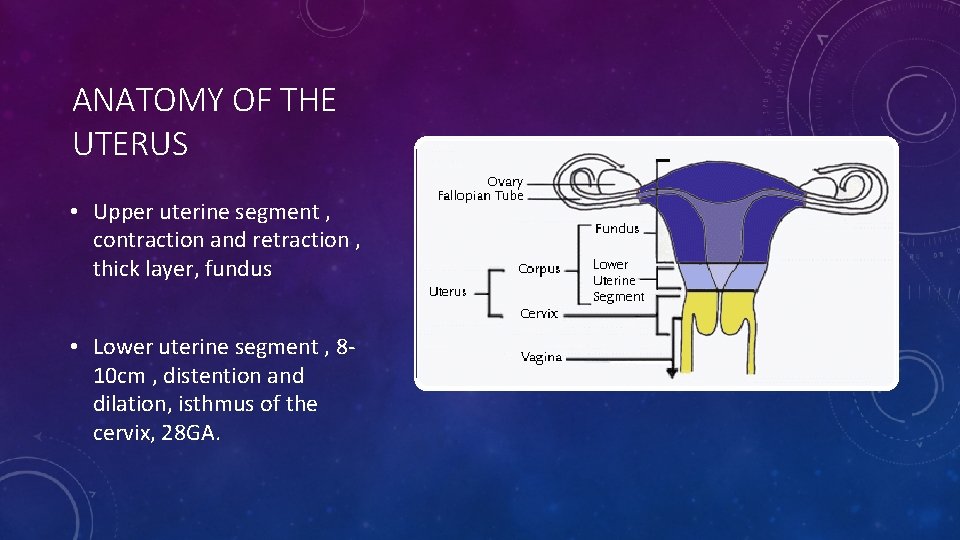 ANATOMY OF THE UTERUS

• Upper uterine segment , contraction and retraction , thick layer, fundus

• Lower uterine segment , 8-10cm , distention and dilation, isthmus of the cervix, 28GA.

Ovary
Fallopian Tube
Fundus
Uterus
Corpus
Lower Uterine Segment
Cervix
Vagina